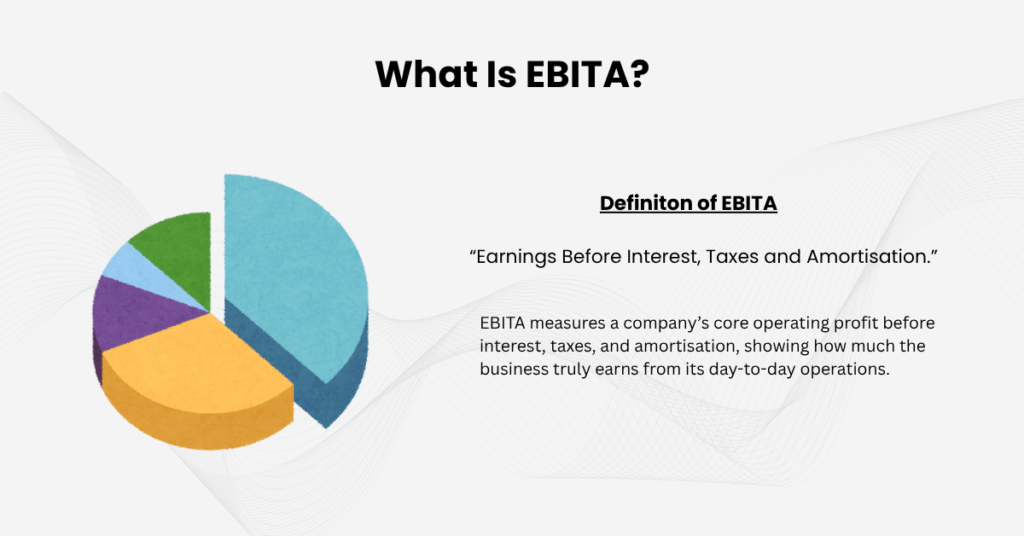 What Is EBITA?

Definiton of EBITA

“Earnings Before Interest, Taxes and Amortisation.”

EBITA measures a company’s core operating profit before interest, taxes, and amortisation, showing how much the business truly earns from its day-to-day operations.